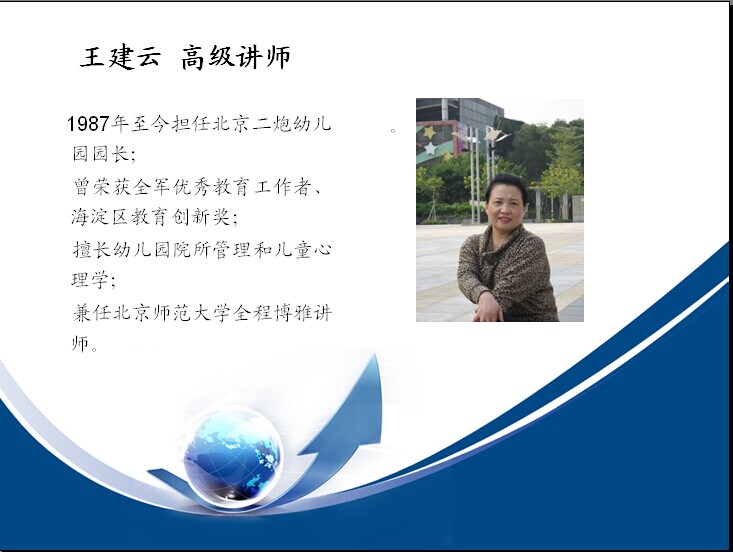 王建云 高级讲师

1987年至今担任北京二炮幼儿园园长;

曾荣获全军优秀教育工作者、海淀区教育创新奖;

擅长幼儿园院所管理和儿童心理学;

兼任北京师范大学全程博雅讲师。

。